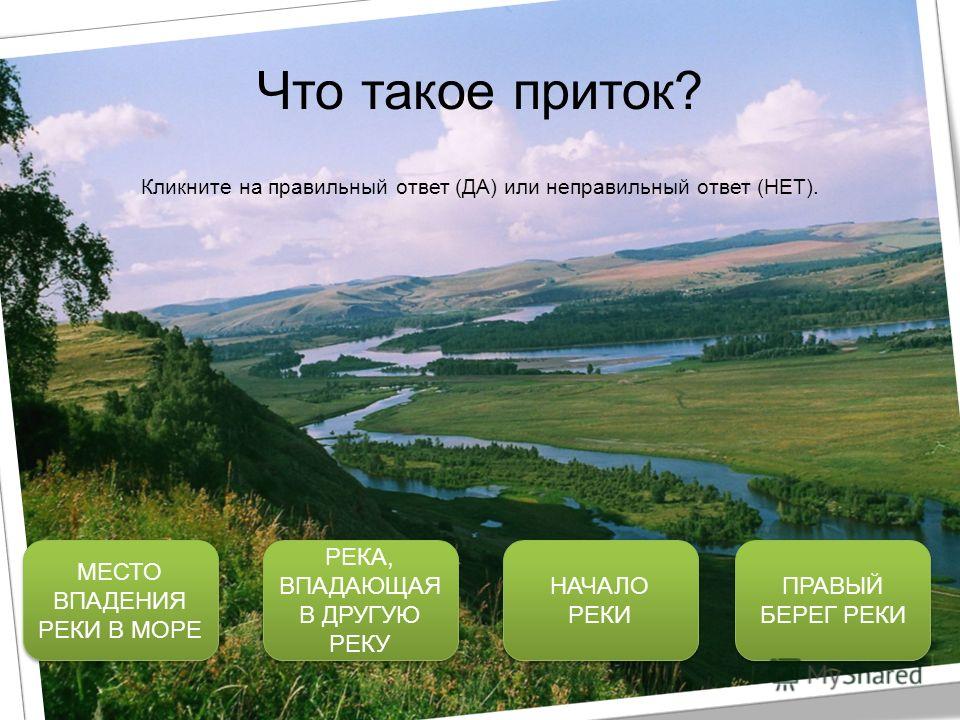 Что такое приток?

Кликните на правильный ответ (ДА) или неправильный ответ (НЕТ).

МЕСТО ВПАДЕНИЯ РЕКИ В МОРЕ

РЕКА, ВПАДАЮЩАЯ В ДРУГУЮ РЕКУ

НАЧАЛО РЕКИ

ПРАВЫЙ БЕРЕГ РЕКИ

MyShared